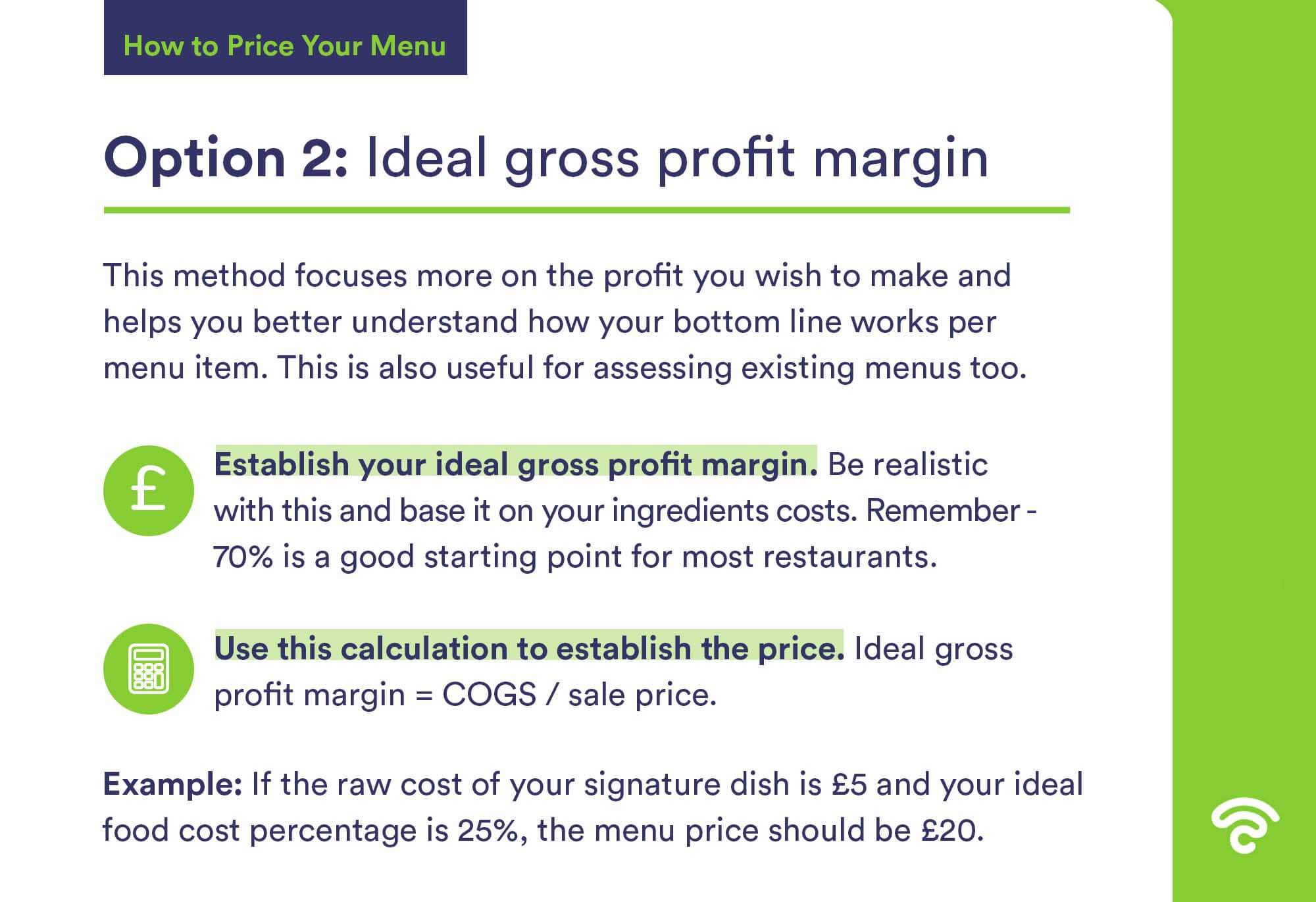 How to Price Your Menu

Option 2: Ideal gross profit margin

This method focuses more on the profit you wish to make and helps you better understand how your bottom line works per menu item. This is also useful for assessing existing menus too.

£

Establish your ideal gross profit margin. Be realistic with this and base it on your ingredients costs. Remember - 70% is a good starting point for most restaurants.

Use this calculation to establish the price. Ideal gross profit margin = COGS / sale price.

Example: If the raw cost of your signature dish is £5 and your ideal food cost percentage is 25%, the menu price should be £20.